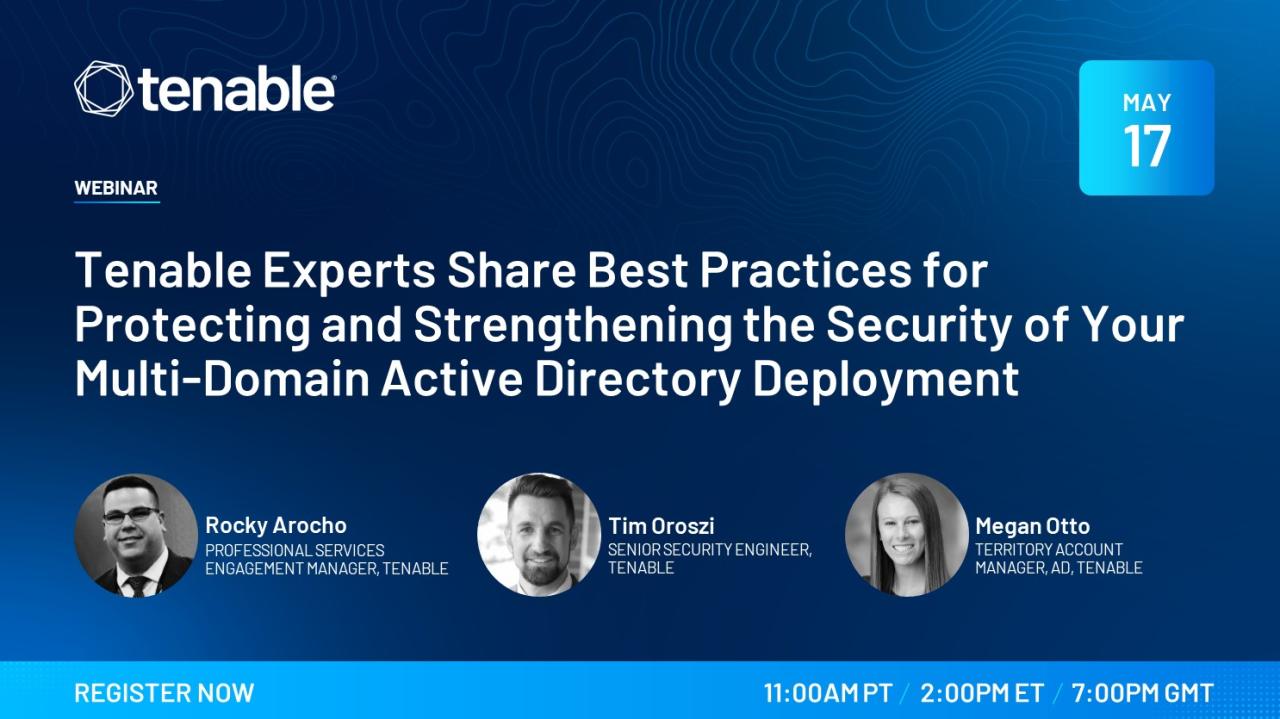 tenable

MAY
17

WEBINAR

Tenable Experts Share Best Practices for Protecting and Strengthening the Security of Your Multi-Domain Active Directory Deployment

Rocky Arocho
PROFESSIONAL SERVICES ENGAGEMENT MANAGER, TENABLE

Tim Oroszi
SENIOR SECURITY ENGINEER, TENABLE

Megan Otto
TERRITORY ACCOUNT MANAGER, AD, TENABLE

REGISTER NOW

11:00AM PT / 2:00PM ET / 7:00PM GMT